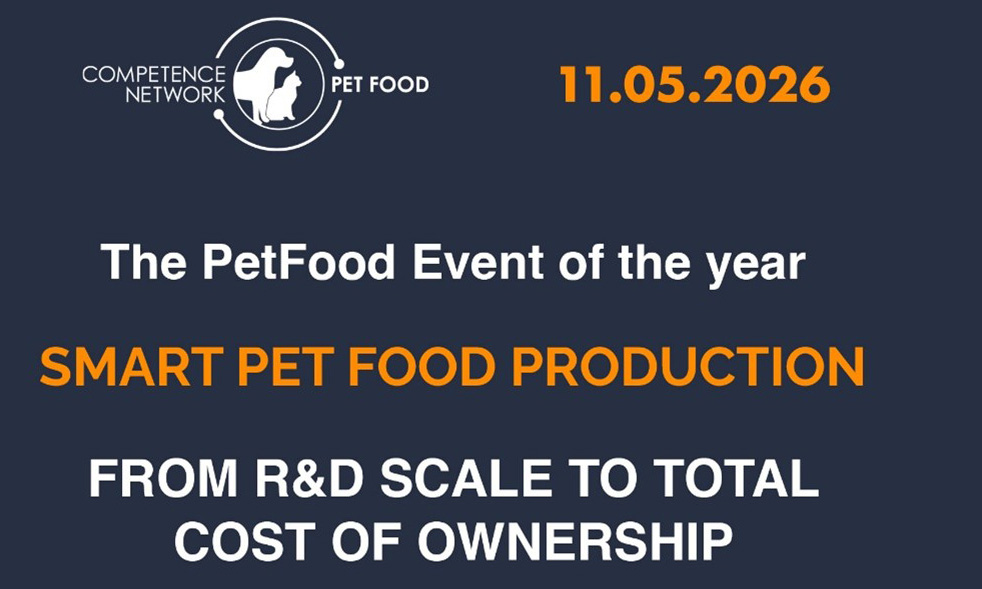 COMPETENCE NETWORK PET FOOD

11.05.2026

The PetFood Event of the year

SMART PET FOOD PRODUCTION

FROM R&D SCALE TO TOTAL COST OF OWNERSHIP